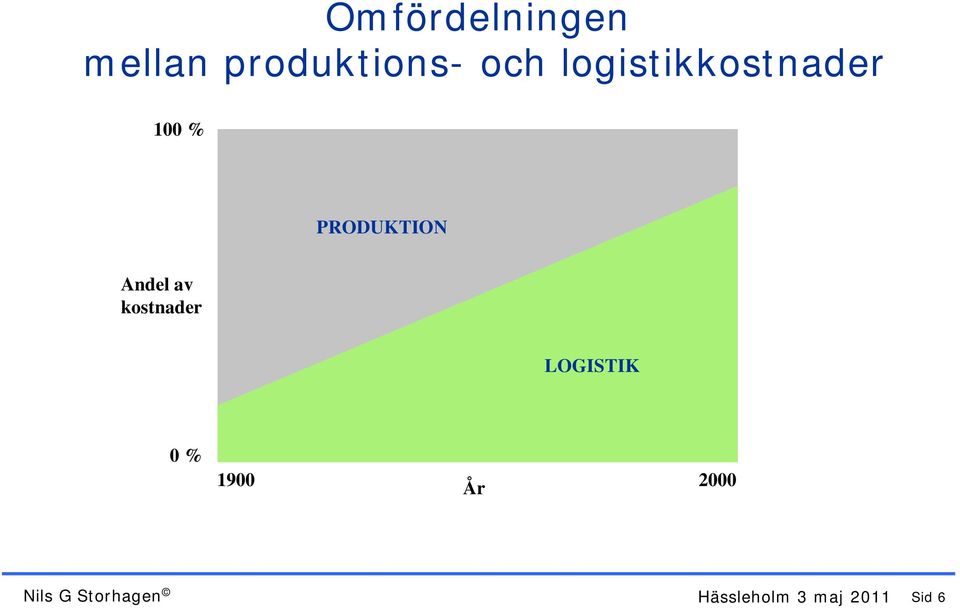 Omfördelningen
mellan produktions- och logistikkostnader

100 %

PRODUKTION

Andel av kostnader

LOGISTIK

0 %

1900

År

2000

Nils G Storhagen ©

Hässleholm 3 maj 2011

Sid 6